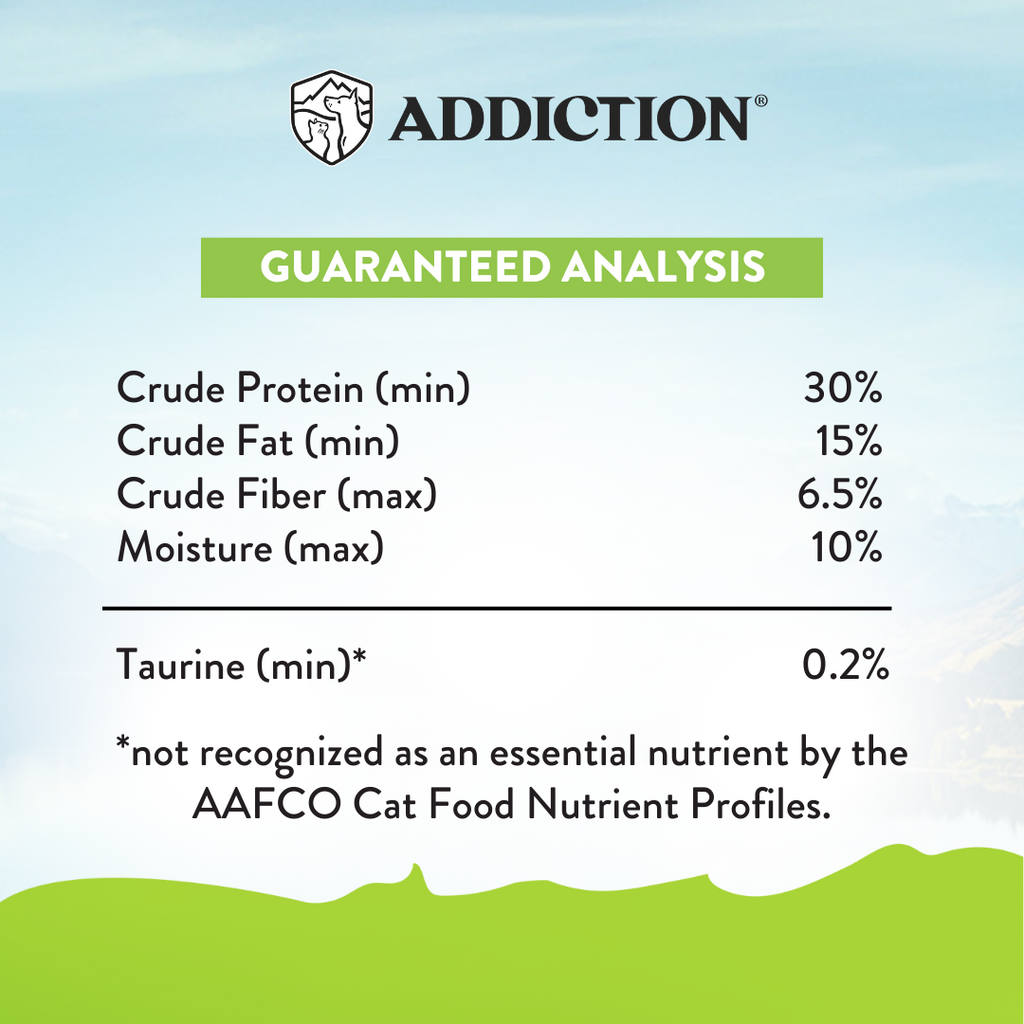 ADDICTION®

GUARANTEED ANALYSIS

| | |
|---|---|
| Crude Protein (min) | 30% |
| Crude Fat (min) | 15% |
| Crude Fiber (max) | 6.5% |
| Moisture (max) | 10% |
| Taurine (min)* | 0.2% |

*not recognized as an essential nutrient by the AAFCO Cat Food Nutrient Profiles.